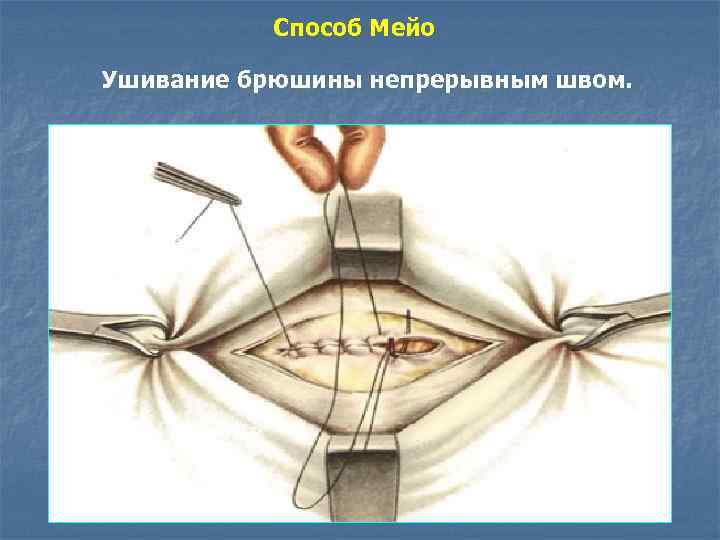 Способ Мейо

Ушивание брюшины непрерывным швом.